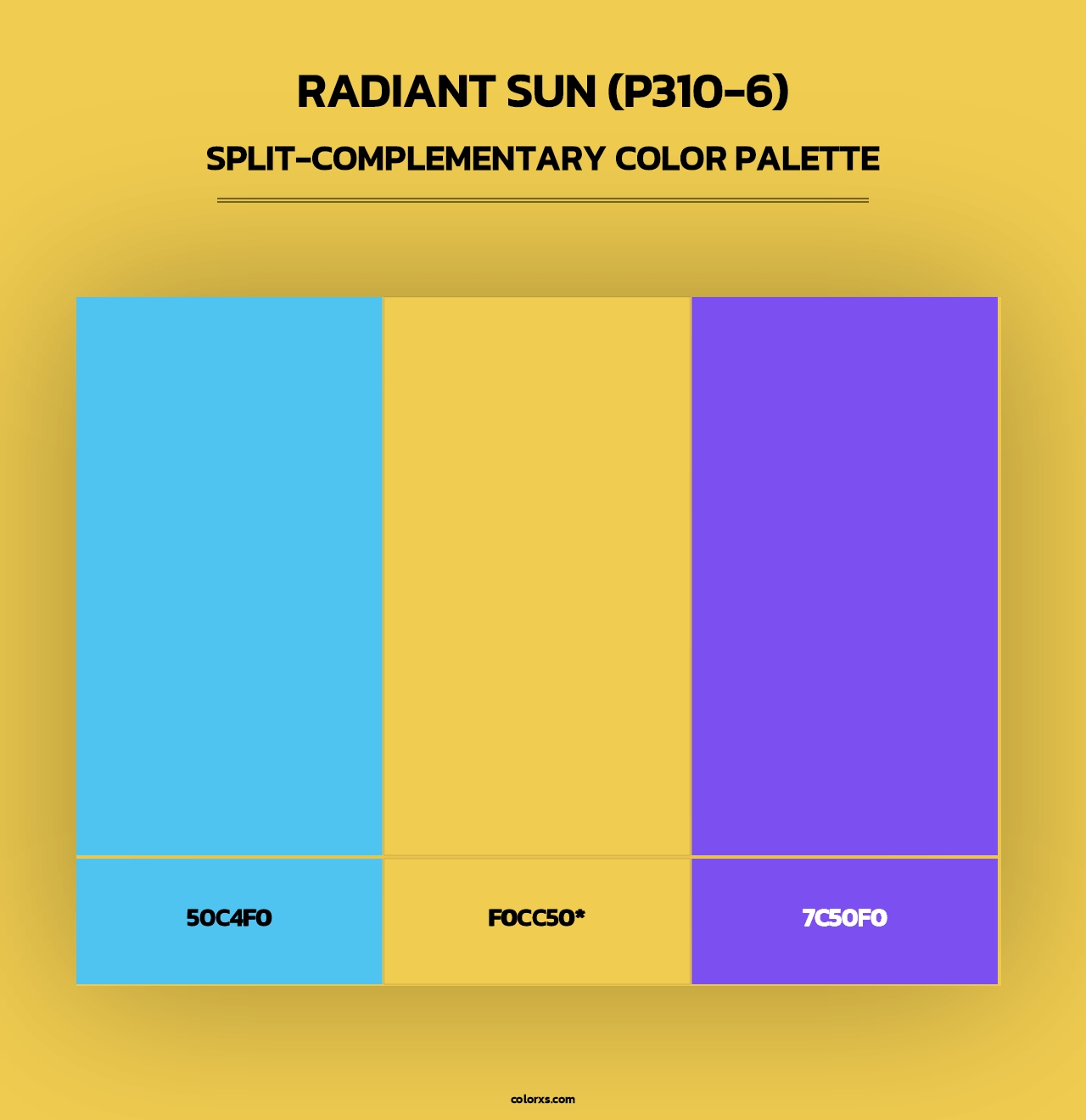 RADIANT SUN (P310-6)

SPLIT-COMPLEMENTARY COLOR PALETTE

50C4F0

F0CC50*

7C50F0

colorxs.com